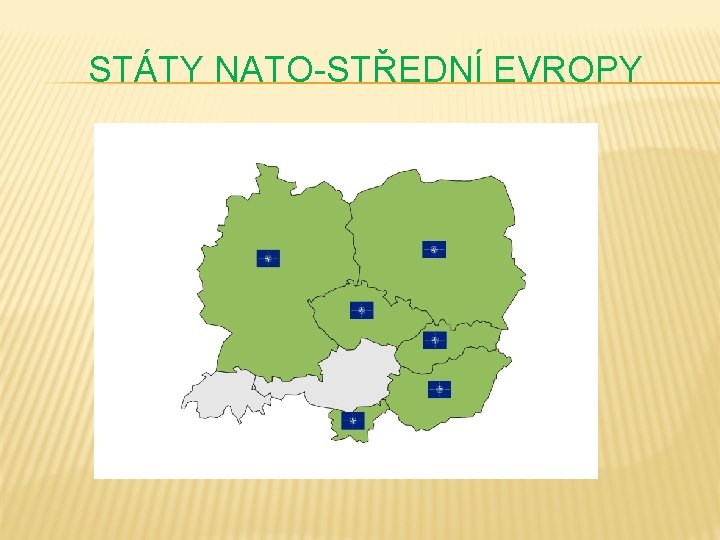 STÁTY NATO-STŘEDNÍ EVROPY